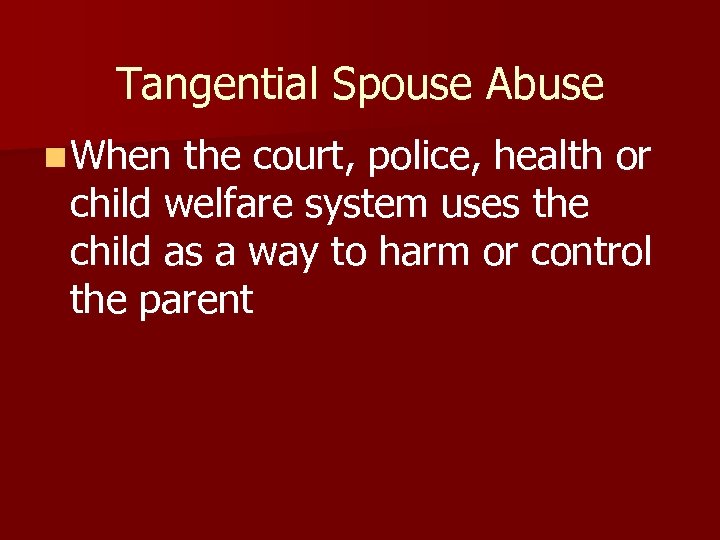 Tangential Spouse Abuse

When the court, police, health or child welfare system uses the child as a way to harm or control the parent